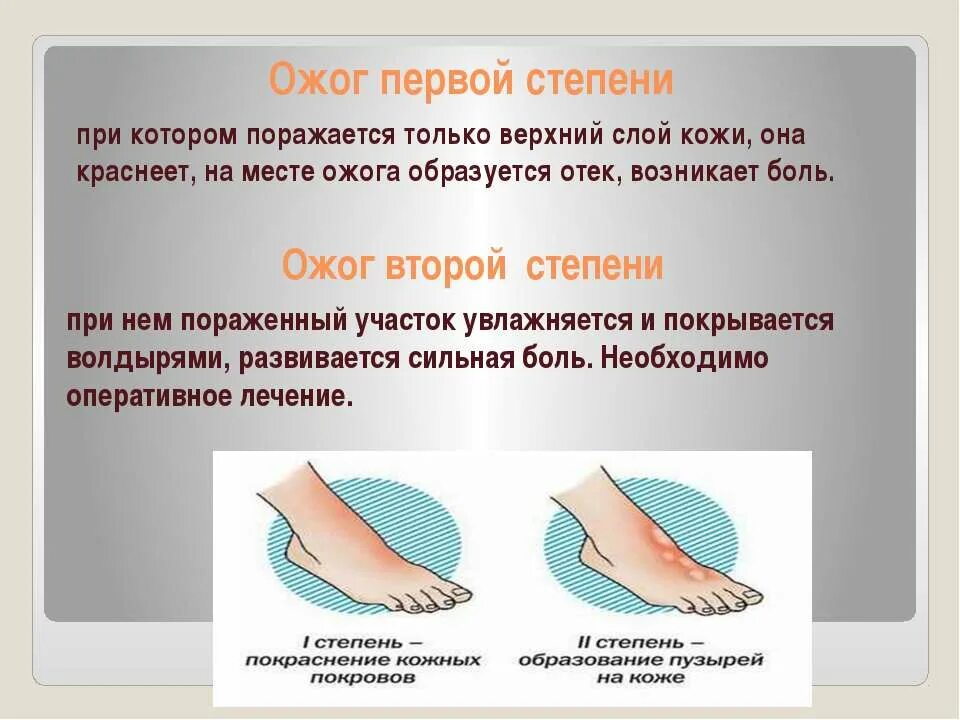 Ожог первой степени

при котором поражается только верхний слой кожи, она краснеет, на месте ожога образуется отек, возникает боль.

Ожог второй степени

при нем пораженный участок увлажняется и покрывается волдырями, развивается сильная боль. Необходимо оперативное лечение.

I степень – покраснение кожных покровов

II степень – образование пузырей на коже